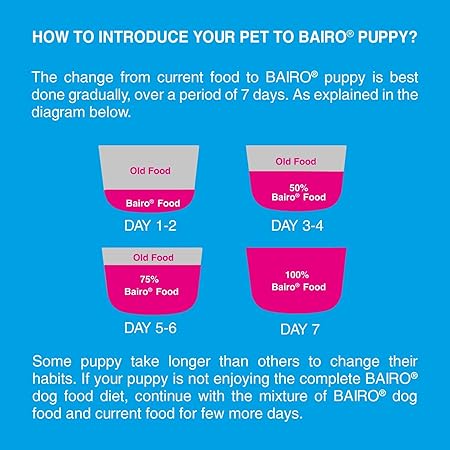 HOW TO INTRODUCE YOUR PET TO BAIRO® PUPPY?

The change from current food to BAIRO® puppy is best done gradually, over a period of 7 days. As explained in the diagram below.

Old Food

Bairo® Food

DAY 1-2

Old Food

50%
Bairo® Food

DAY 3-4

Old Food

75%
Bairo® Food

DAY 5-6

100%
Bairo® Food

DAY 7

Some puppy take longer than others to change their habits. If your puppy is not enjoying the complete BAIRO® dog food diet, continue with the mixture of BAIRO® dog food and current food for few more days.